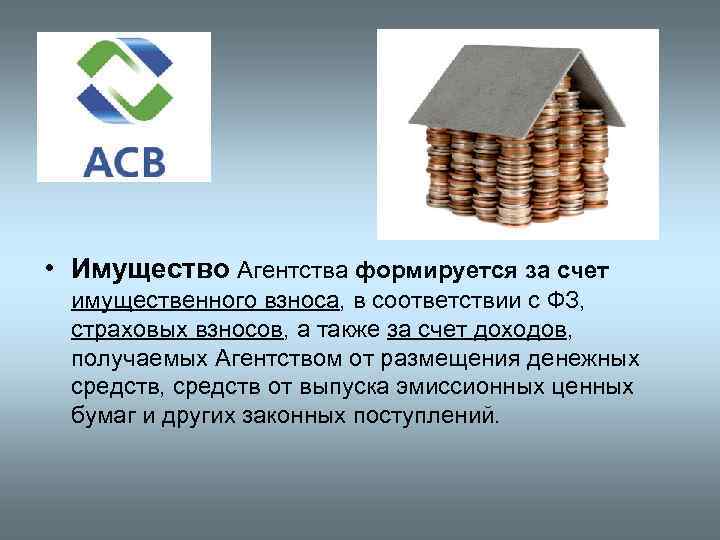 АСВ

• Имущество Агентства формируется за счет имущественного взноса, в соответствии с ФЗ, страховых взносов, а также за счет доходов, получаемых Агентством от размещения денежных средств, средств от выпуска эмиссионных ценных бумаг и других законных поступлений.